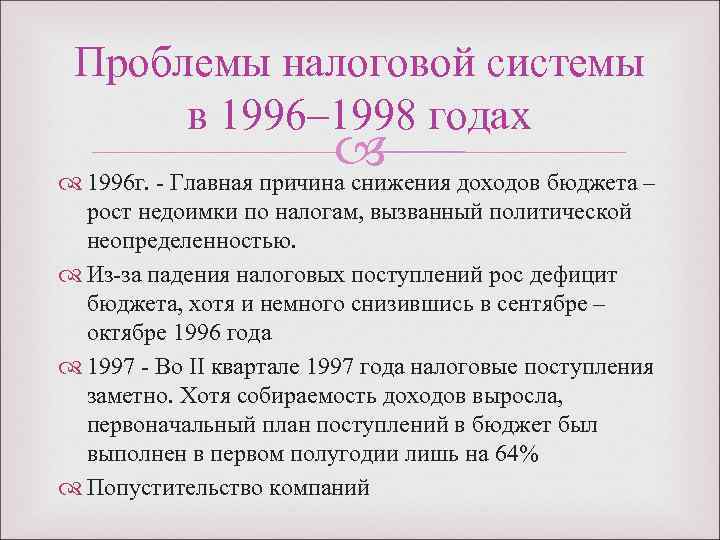 Проблемы налоговой системы в 1996–1998 годах

1996г. - Главная причина снижения доходов бюджета – рост недоимки по налогам, вызванный политической неопределенностью.

Из-за падения налоговых поступлений рос дефицит бюджета, хотя и немного снизившись в сентябре – октябре 1996 года

1997 - Во II квартале 1997 года налоговые поступления заметно. Хотя собираемость доходов выросла, первоначальный план поступлений в бюджет был выполнен в первом полугодии лишь на 64%

Попустительство компаний